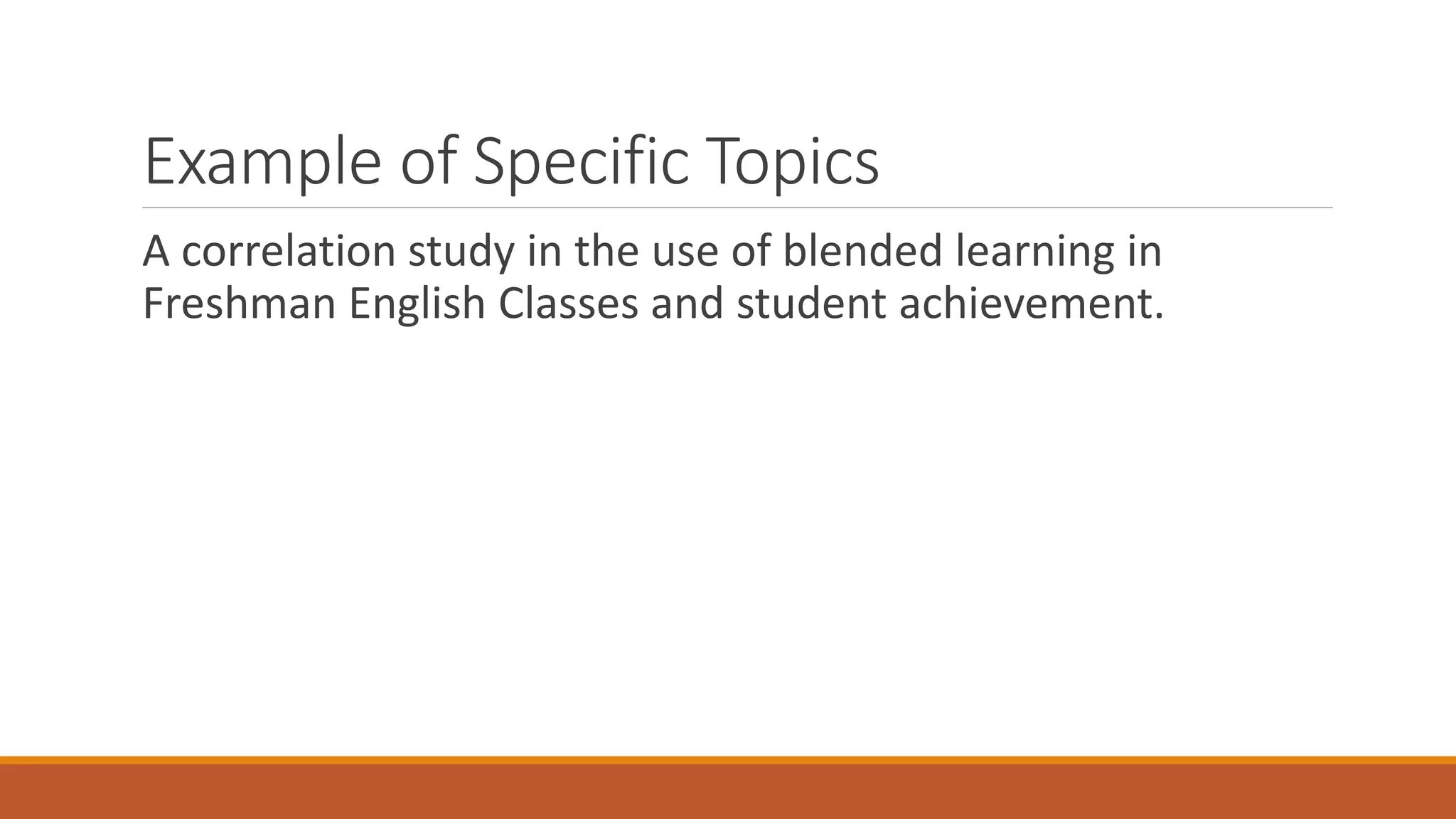 Example of Specific Topics

A correlation study in the use of blended learning in Freshman English Classes and student achievement.